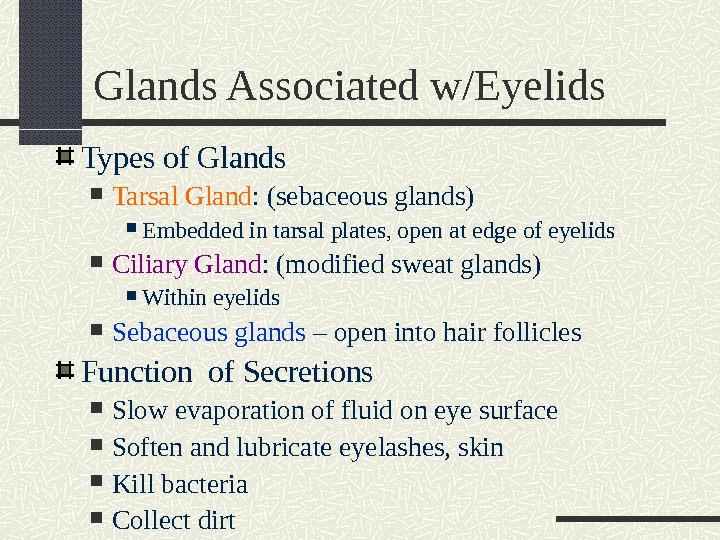 Glands Associated w/Eyelids

Types of Glands

Tarsal Gland: (sebaceous glands)

Embedded in tarsal plates, open at edge of eyelids

Ciliary Gland: (modified sweat glands)

Within eyelids

Sebaceous glands – open into hair follicles

Function of Secretions

Slow evaporation of fluid on eye surface

Soften and lubricate eyelashes, skin

Kill bacteria

Collect dirt